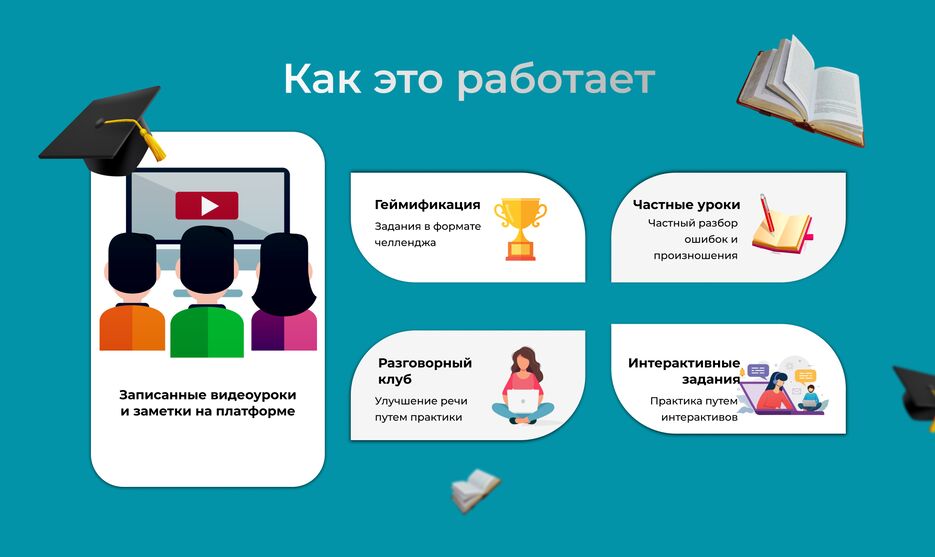 Как это работает

Записанные видеоуроки и заметки на платформе

Геймификация
Задания в формате челленджа

Частные уроки
Частный разбор ошибок и произношения

Разговорный клуб
Улучшение речи путем практики

Интерактивные задания
Практика путем интерактивов